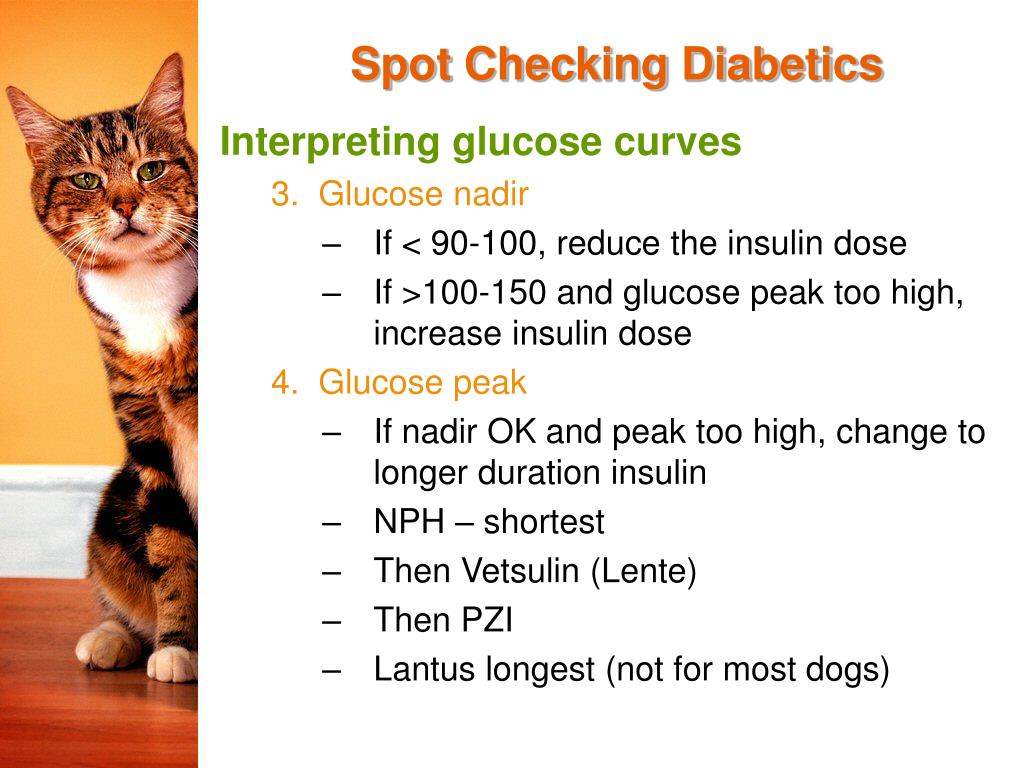 Spot Checking Diabetics

Interpreting glucose curves

3. Glucose nadir

– If < 90-100, reduce the insulin dose

– If >100-150 and glucose peak too high, increase insulin dose

4. Glucose peak

– If nadir OK and peak too high, change to longer duration insulin

– NPH – shortest

– Then Vetsulin (Lente)

– Then PZI

– Lantus longest (not for most dogs)